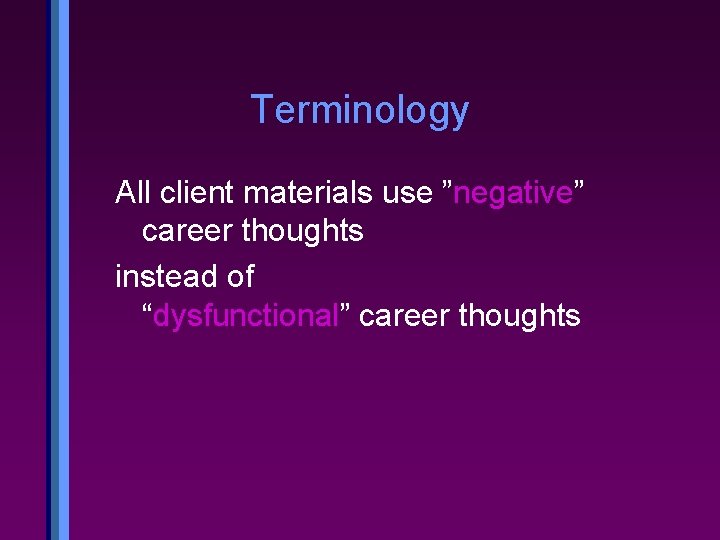 Terminology

All client materials use ”negative” career thoughts

instead of “dysfunctional” career thoughts